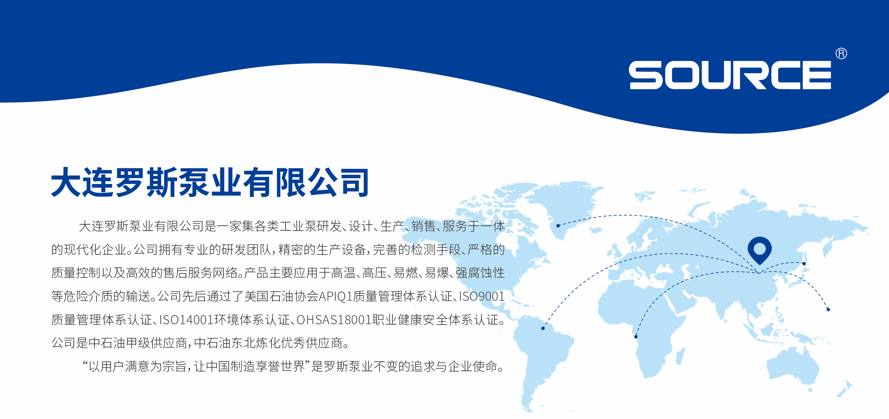 SOURCE®

大连罗斯泵业有限公司

大连罗斯泵业有限公司是一家集各类工业泵研发、设计、生产、销售、服务于一体的现代化企业。公司拥有专业的研发团队，精密的生产设备，完善的检测手段、严格的质量控制以及高效的售后服务网络。产品主要应用于高温、高压、易燃、易爆、强腐蚀性等危险介质的输送。公司先后通过了美国石油协会APIQ1质量管理体系认证、ISO9001质量管理体系认证、ISO14001环境体系认证、OHSAS18001职业健康安全体系认证。公司是中石油甲级供应商，中石油东北炼化优秀供应商。

“以用户满意为宗旨，让中国制造享誉世界”是罗斯泵业不变的追求与企业使命。